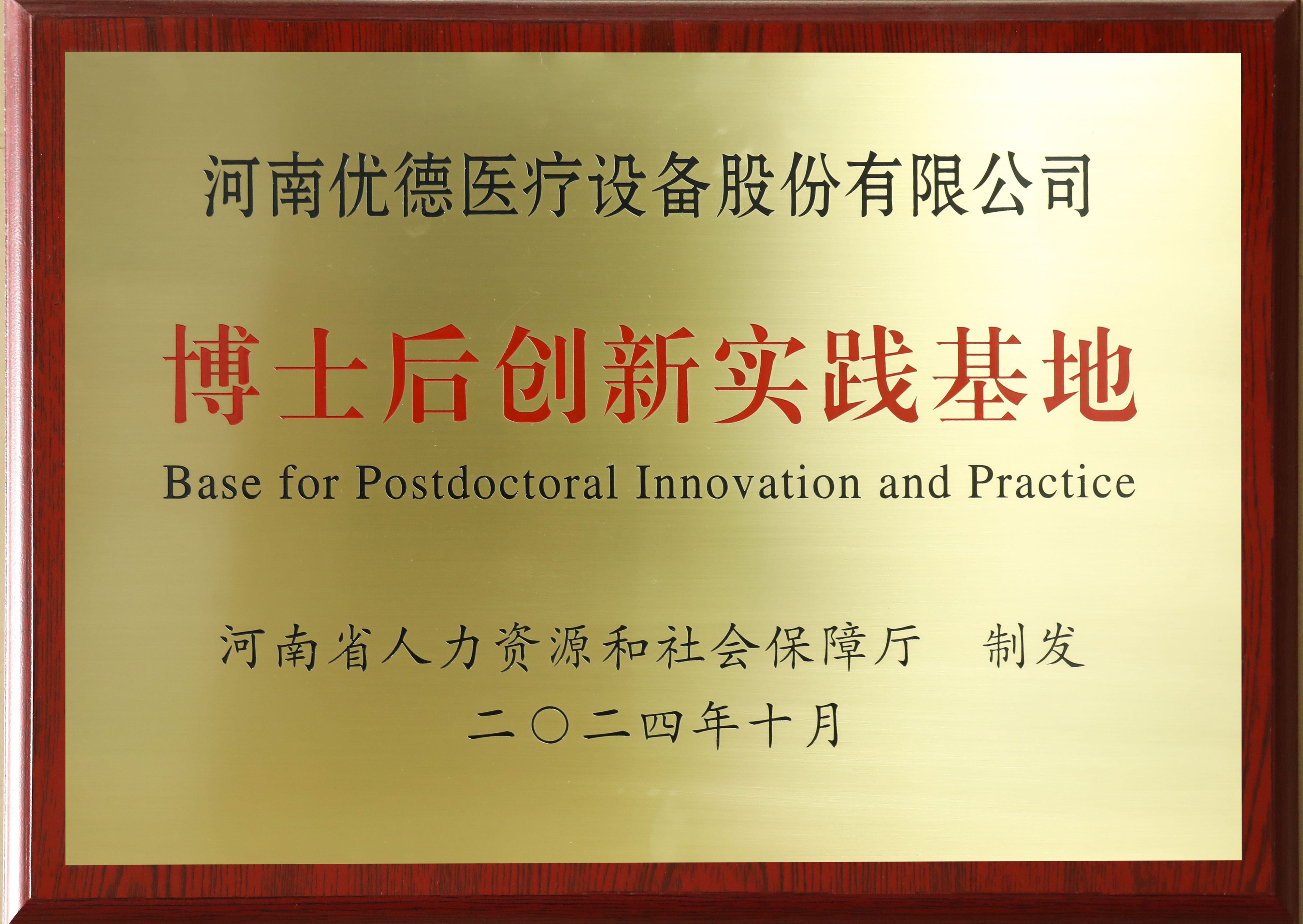 河南优德医疗设备股份有限公司

博士后创新实践基地

Base for Postdoctoral Innovation and Practice

河南省人力资源和社会保障厅　制发

二〇二四年十月